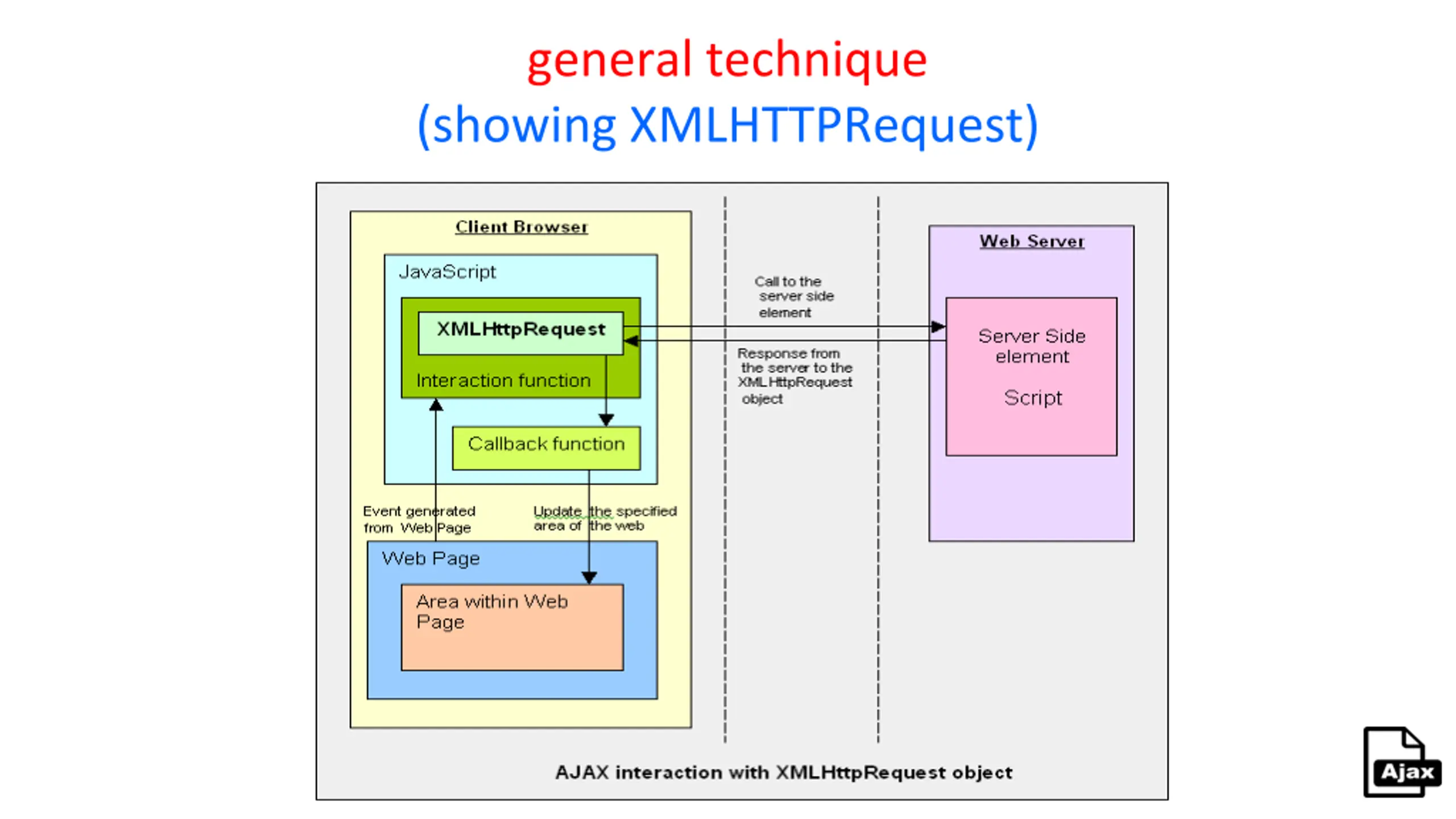 general technique
(showing XMLHTTPRequest)

Client Browser

JavaScript

XMLHttpRequest

Interaction function

Callback function

Event generated from Web Page

Update the specified area of the web

Web Page

Area within Web Page

Call to the server side element

Response from the server to the XMLHttpRequest object

Web Server

Server Side element

Script

AJAX interaction with XMLHttpRequest object

Ajax